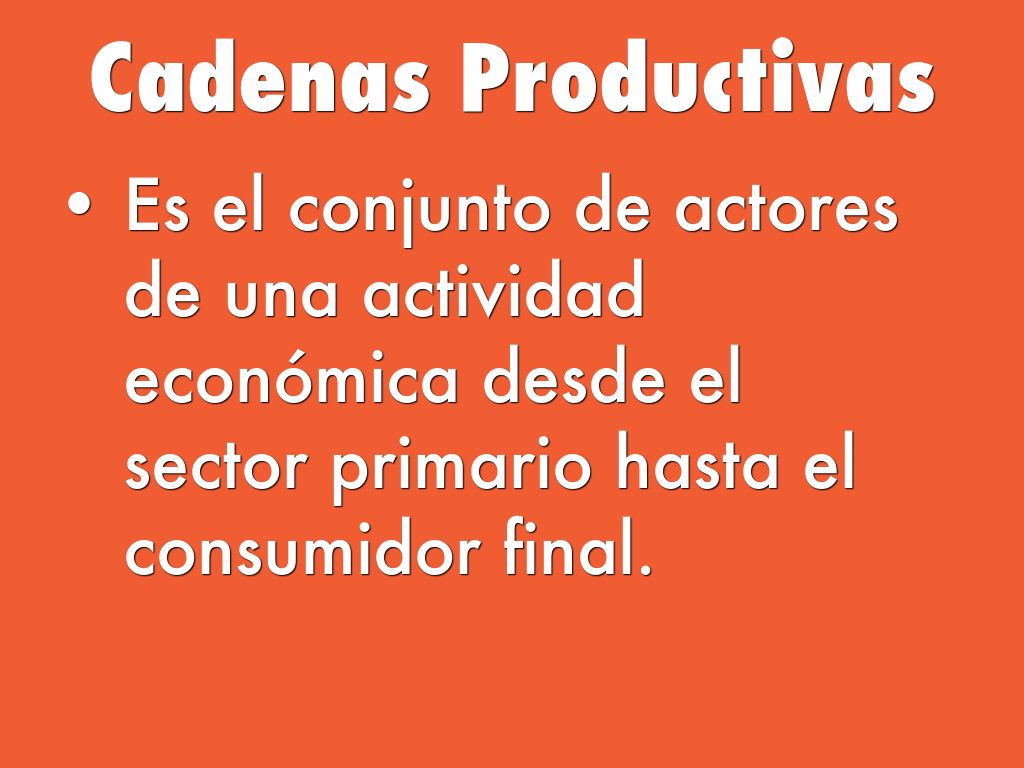 Cadenas Productivas

• Es el conjunto de actores de una actividad económica desde el sector primario hasta el consumidor final.